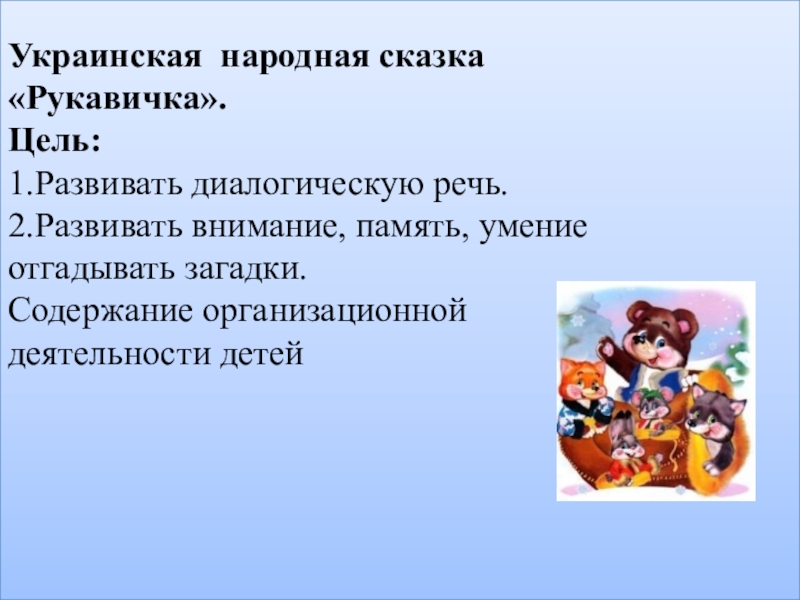 Украинская народная сказка «Рукавичка».
Цель:
1.Развивать диалогическую речь.
2.Развивать внимание, память, умение отгадывать загадки.
Содержание организационной деятельности детей